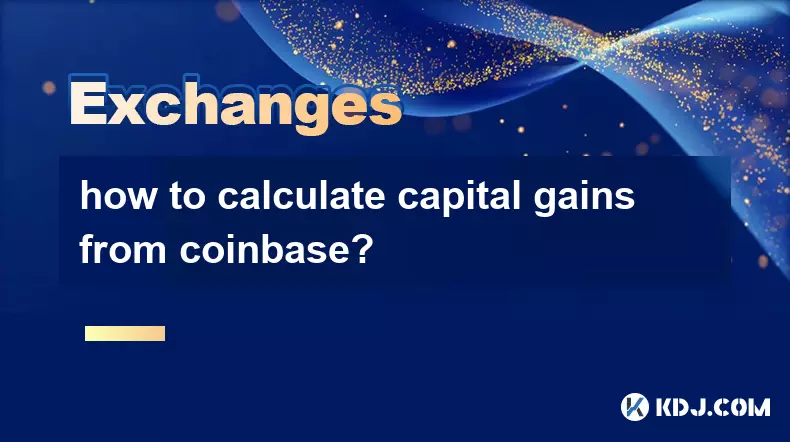 Exchanges

how to calculate capital gains from coinbase?

KDJ.COM